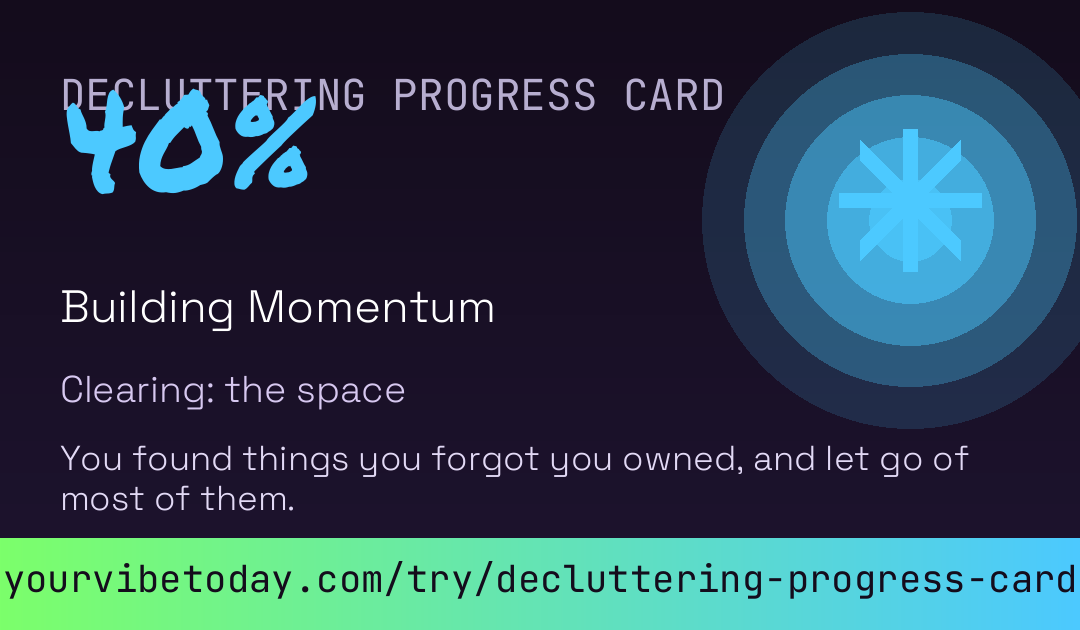 DECLUTTERING PROGRESS CARD

40%

Building Momentum

Clearing: the space

You found things you forgot you owned, and let go of most of them.

yourvibetoday.com/try/decluttering-progress-card